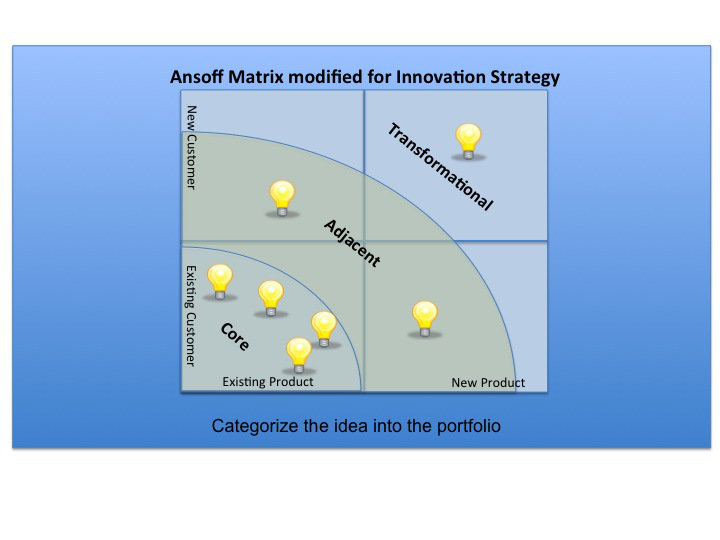 Ansoff Matrix modified for Innovation Strategy

New Customer

Transformational

Adjacent

Existing Customer

Core

Existing Product

New Product

Categorize the idea into the portfolio